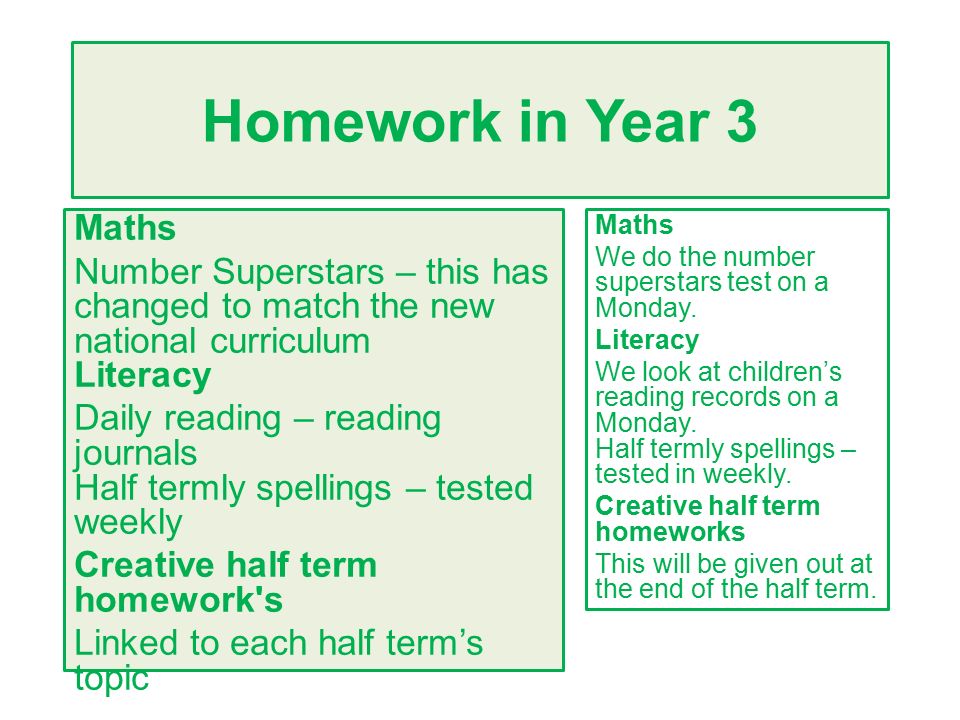 Homework in Year 3

Maths

Number Superstars – this has changed to match the new national curriculum

Literacy

Daily reading – reading journals
Half termly spellings – tested weekly

Creative half term homework's

Linked to each half term's topic

Maths

We do the number superstars test on a Monday.

Literacy

We look at children's reading records on a Monday.
Half termly spellings – tested in weekly.

Creative half term homeworks

This will be given out at the end of the half term.